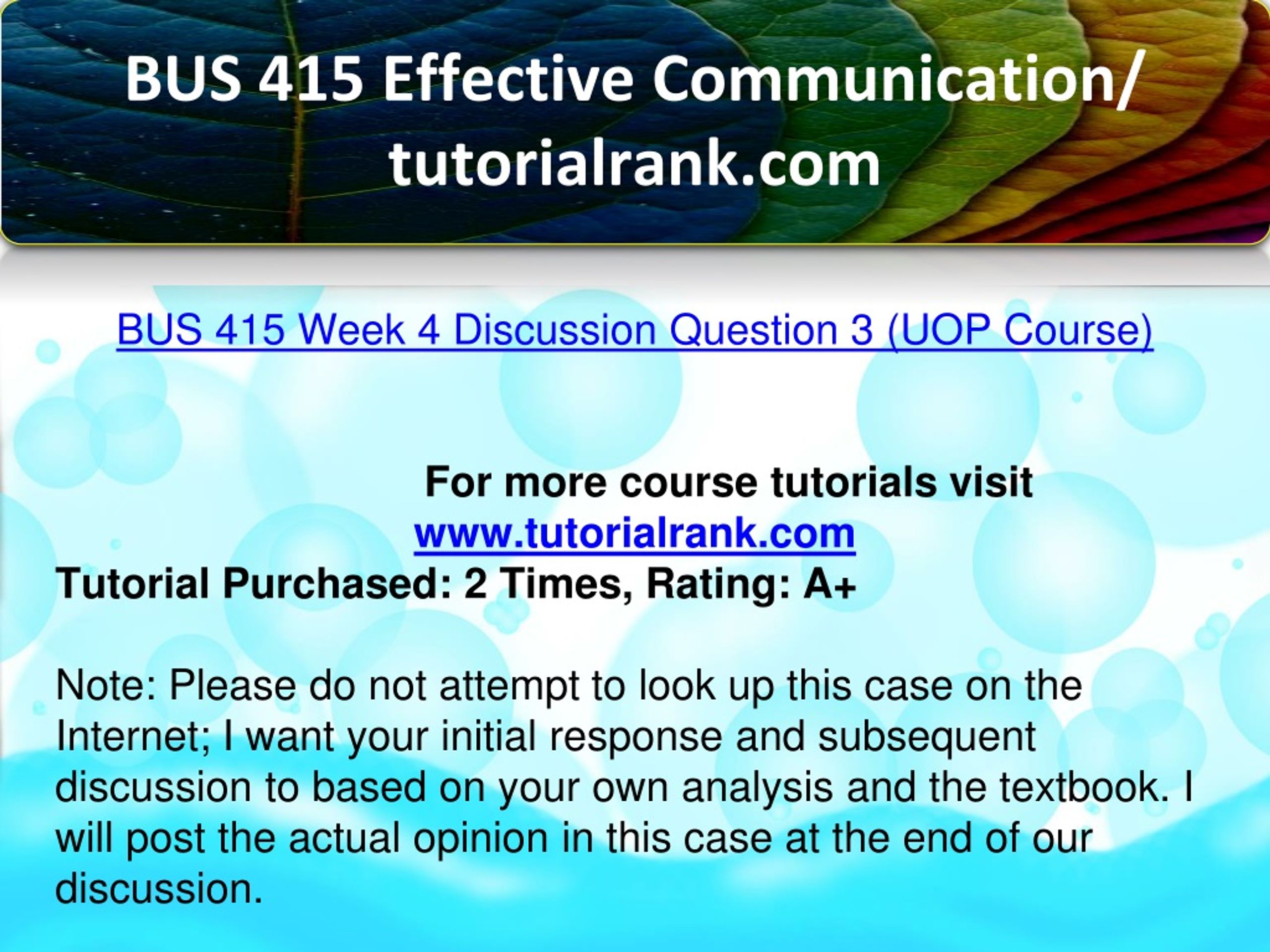 BUS 415 Effective Communication/ tutorialrank.com

BUS 415 Week 4 Discussion Question 3 (UOP Course)

For more course tutorials visit
www.tutorialrank.com
Tutorial Purchased: 2 Times, Rating: A+

Note: Please do not attempt to look up this case on the Internet; I want your initial response and subsequent discussion to based on your own analysis and the textbook. I will post the actual opinion in this case at the end of our discussion.